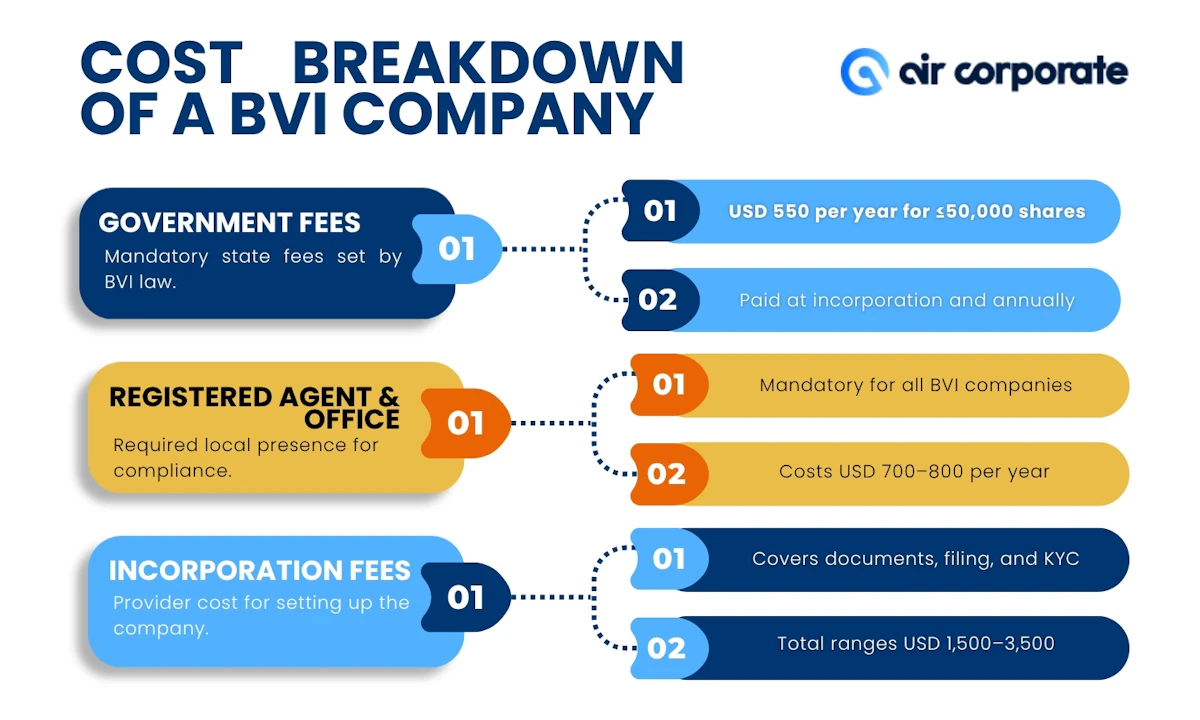 COST BREAKDOWN OF A BVI COMPANY

air corporate

GOVERNMENT FEES
Mandatory state fees set by BVI law.
01

01 USD 550 per year for ≤50,000 shares
02 Paid at incorporation and annually

REGISTERED AGENT & OFFICE
Required local presence for compliance.
01

01 Mandatory for all BVI companies
02 Costs USD 700–800 per year

INCORPORATION FEES
Provider cost for setting up the company.
01

01 Covers documents, filing, and KYC
02 Total ranges USD 1,500–3,500